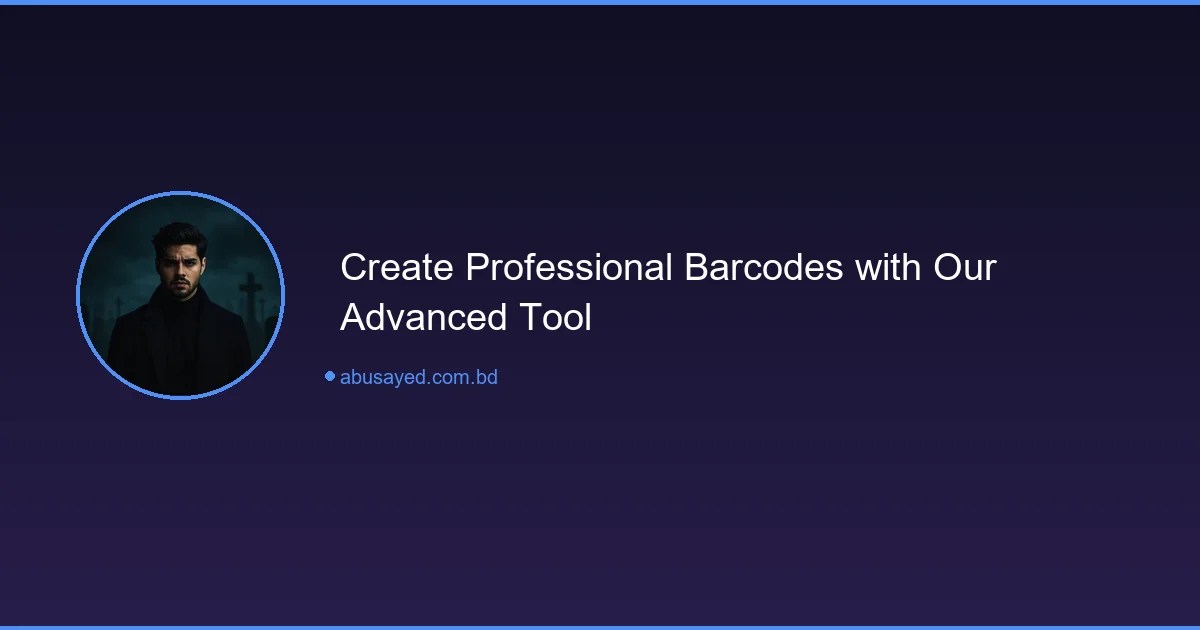 Create Professional Barcodes with Our Advanced Tool

abusayed.com.bd